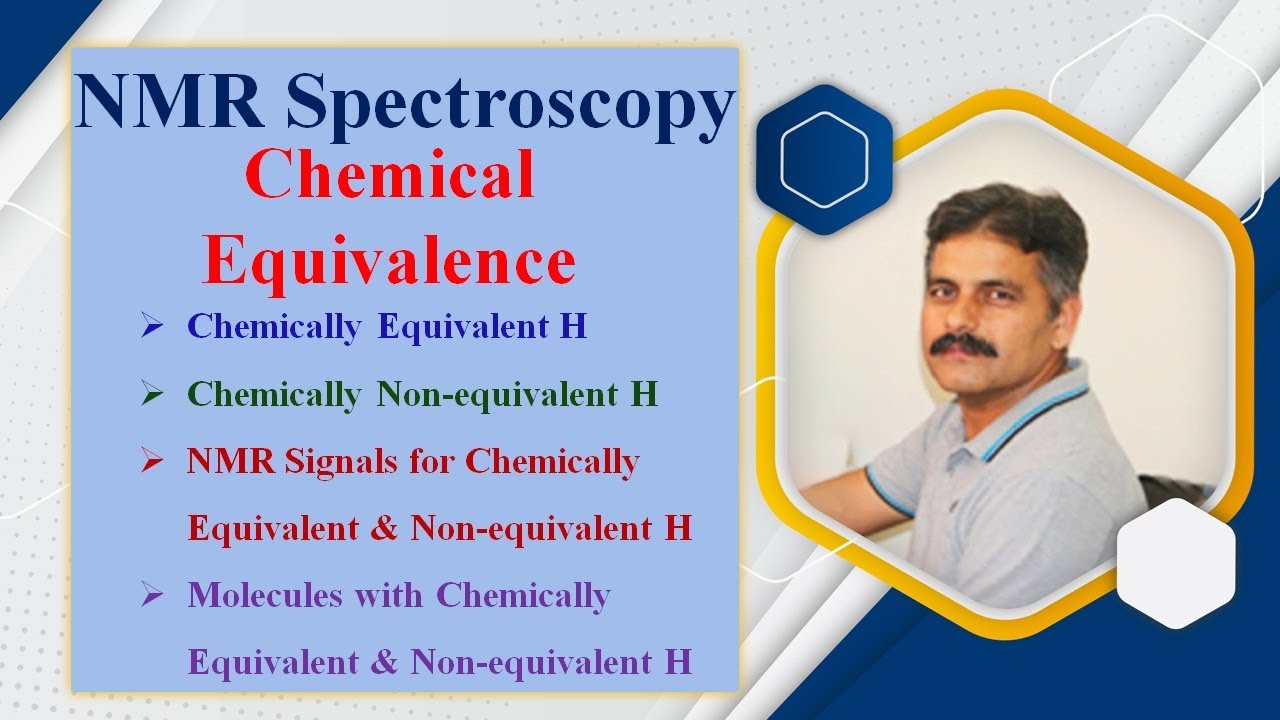 NMR Spectroscopy

Chemical Equivalence

➢ Chemically Equivalent H

➢ Chemically Non-equivalent H

➢ NMR Signals for Chemically Equivalent & Non-equivalent H

➢ Molecules with Chemically Equivalent & Non-equivalent H